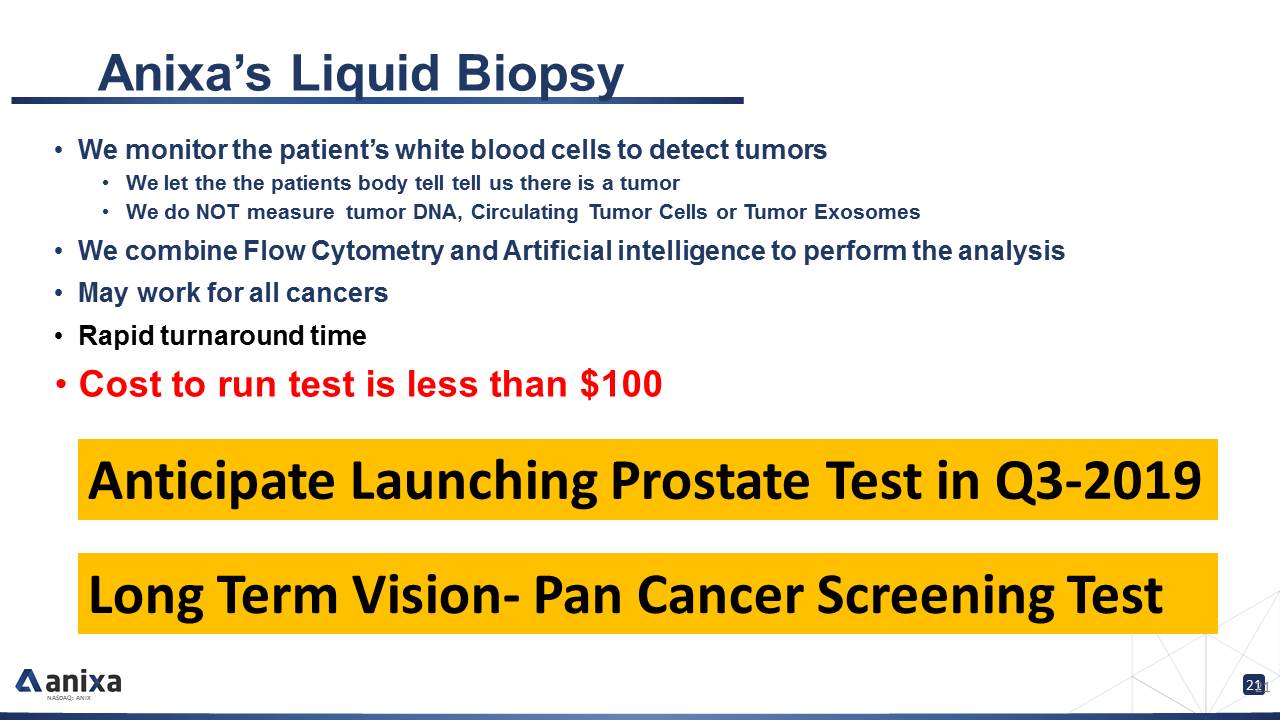 Anixa's Liquid Biopsy

• We monitor the patient's white blood cells to detect tumors
  • We let the the patients body tell tell us there is a tumor
  • We do NOT measure tumor DNA, Circulating Tumor Cells or Tumor Exosomes
• We combine Flow Cytometry and Artificial intelligence to perform the analysis
• May work for all cancers
• Rapid turnaround time
• Cost to run test is less than \$100

Anticipate Launching Prostate Test in Q3-2019

Long Term Vision- Pan Cancer Screening Test

anixa
NASDAQ: ANIX

21